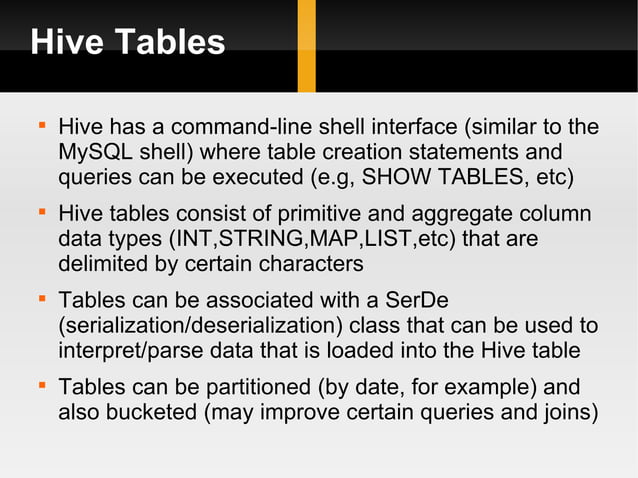 Hive Tables

- Hive has a command-line shell interface (similar to the MySQL shell) where table creation statements and queries can be executed (e.g, SHOW TABLES, etc)
- Hive tables consist of primitive and aggregate column data types (INT,STRING,MAP,LIST,etc) that are delimited by certain characters
- Tables can be associated with a SerDe (serialization/deserialization) class that can be used to interpret/parse data that is loaded into the Hive table
- Tables can be partitioned (by date, for example) and also bucketed (may improve certain queries and joins)